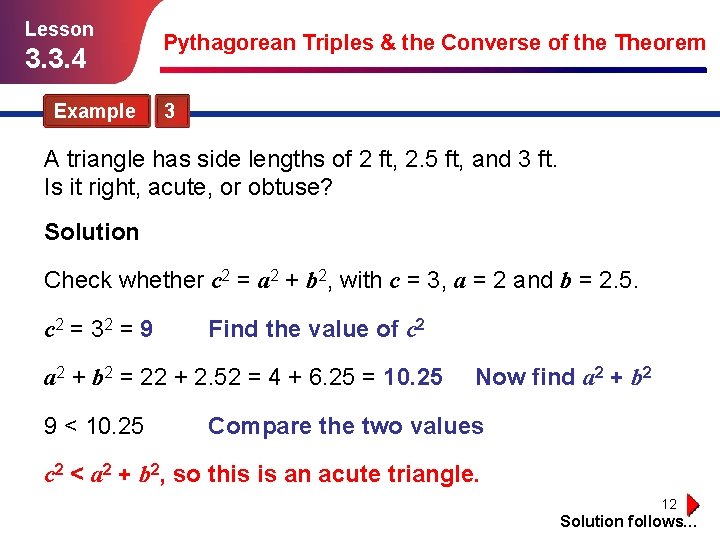 Lesson
3.3.4

Pythagorean Triples & the Converse of the Theorem

Example 3

A triangle has side lengths of 2 ft, 2.5 ft, and 3 ft. Is it right, acute, or obtuse?

Solution

Check whether $c^2 = a^2 + b^2$, with $c = 3$, $a = 2$ and $b = 2.5$.

$c^2 = 3^2 = 9$ Find the value of $c^2$

$a^2 + b^2 = 22 + 2.52 = 4 + 6.25 = 10.25$ Now find $a^2 + b^2$

$9 < 10.25$ Compare the two values

$c^2 < a^2 + b^2$, so this is an acute triangle.

12

Solution follows…